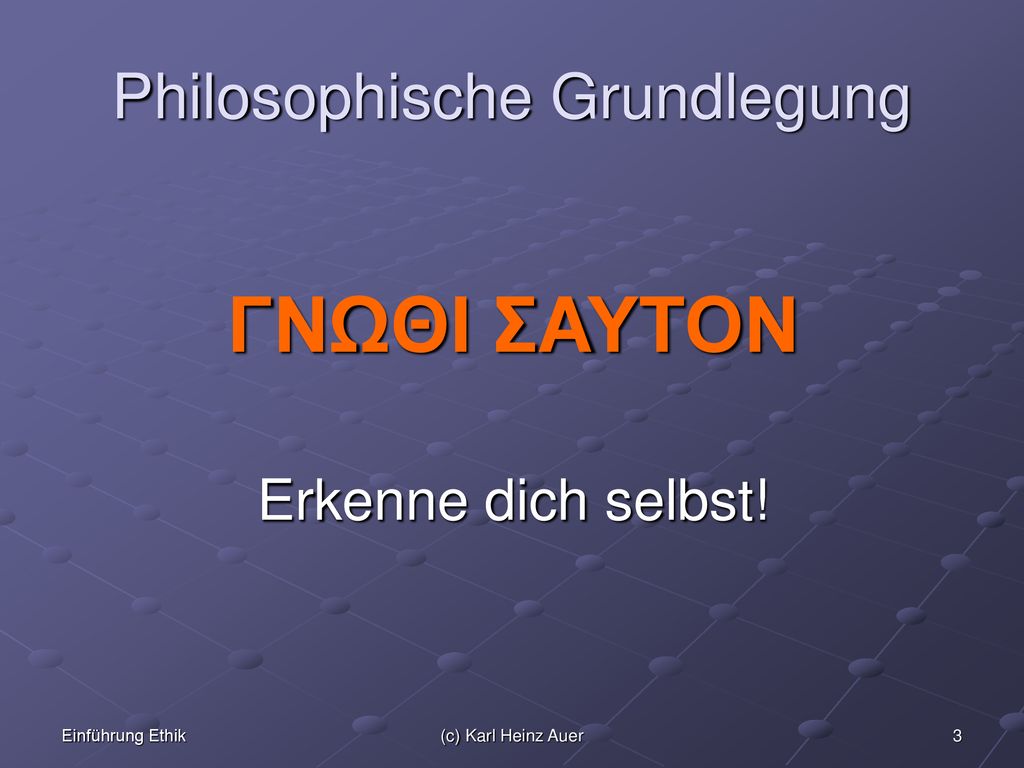 Philosophische Grundlegung

ΓΝΩΘΙ ΣΑΥΤΟΝ

Erkenne dich selbst!

Einführung Ethik

(c) Karl Heinz Auer

3